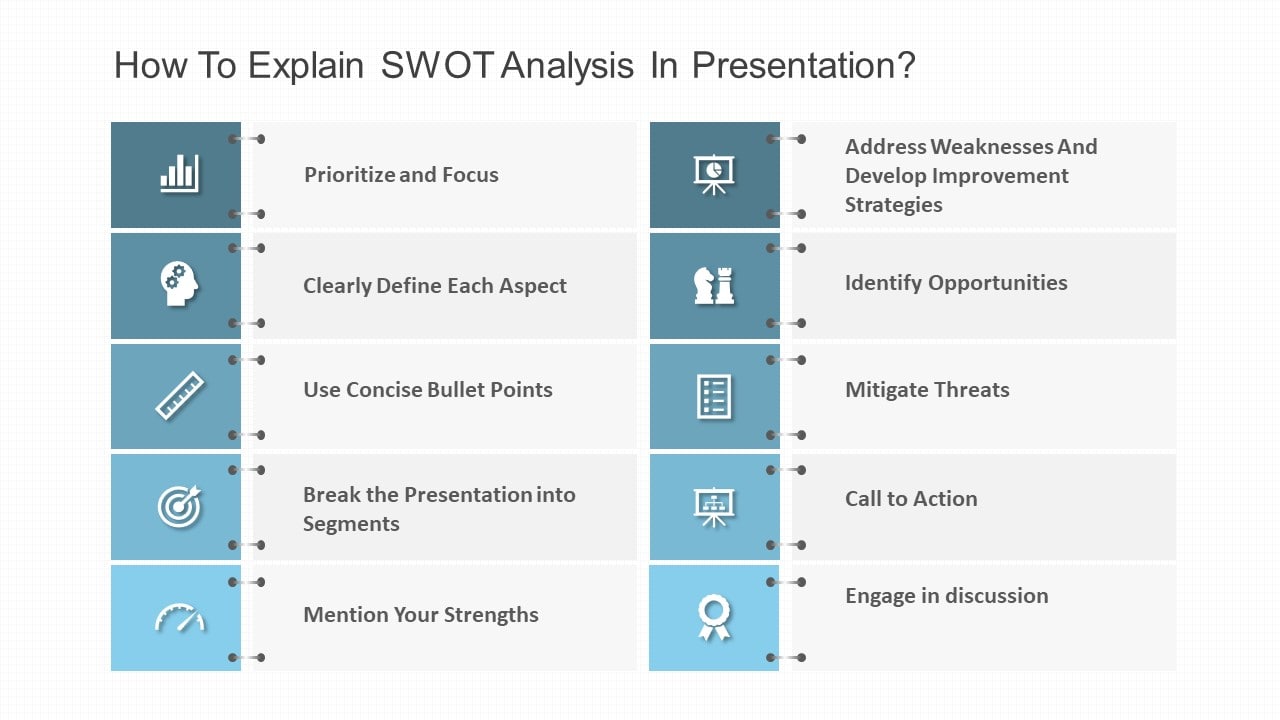 How To Explain SWOT Analysis In Presentation?

Prioritize and Focus

Clearly Define Each Aspect

Use Concise Bullet Points

Break the Presentation into Segments

Mention Your Strengths

Address Weaknesses And Develop Improvement Strategies

Identify Opportunities

Mitigate Threats

Call to Action

Engage in discussion